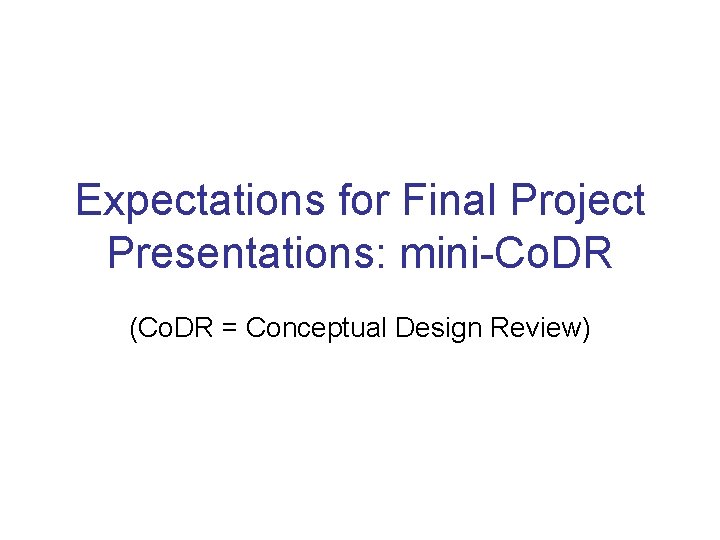 Expectations for Final Project Presentations: mini-CoDR

(CoDR = Conceptual Design Review)